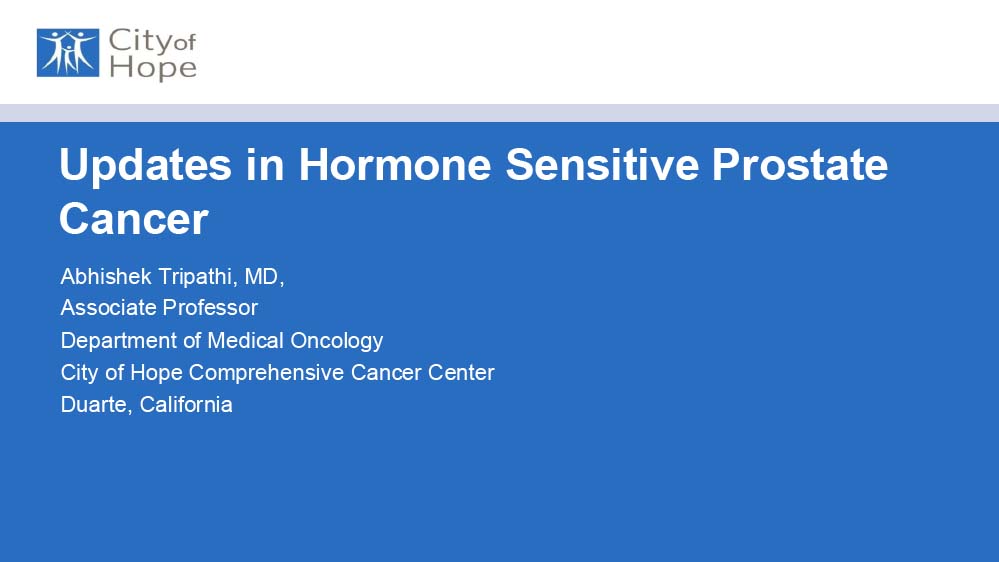 City of Hope

Updates in Hormone Sensitive Prostate Cancer

Abhishek Tripathi, MD,
Associate Professor
Department of Medical Oncology
City of Hope Comprehensive Cancer Center
Duarte, California